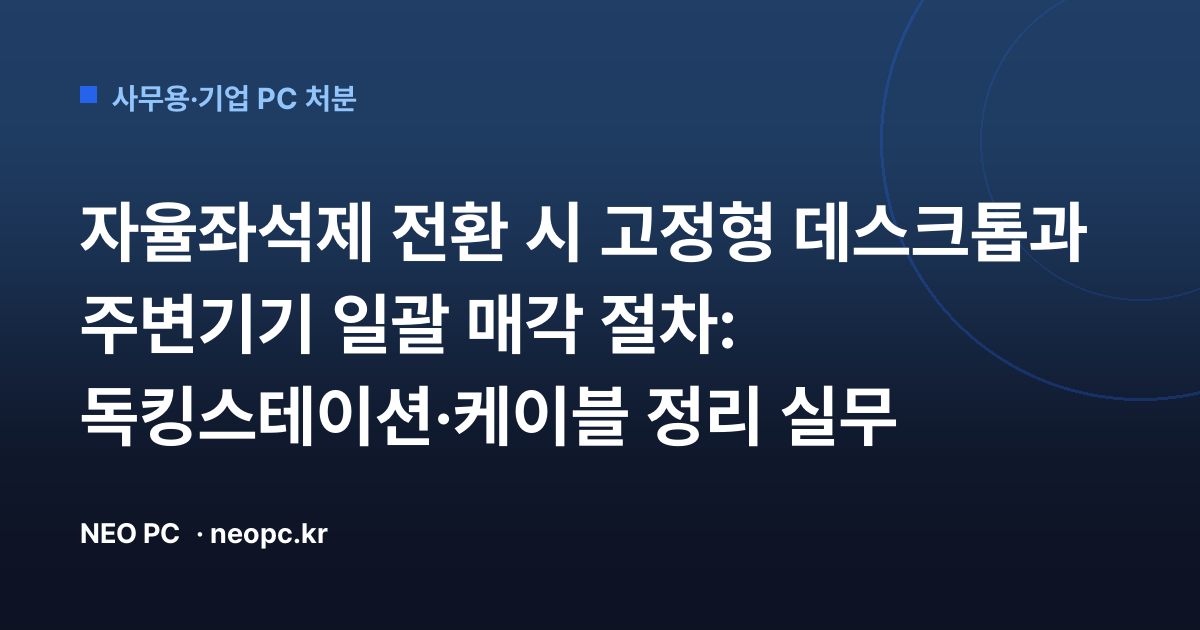 사무용·기업 PC 처분

자율좌석제 전환 시 고정형 데스크톱과 주변기기 일괄 매각 절차: 독킹스테이션·케이블 정리 실무

NEO PC · neopc.kr